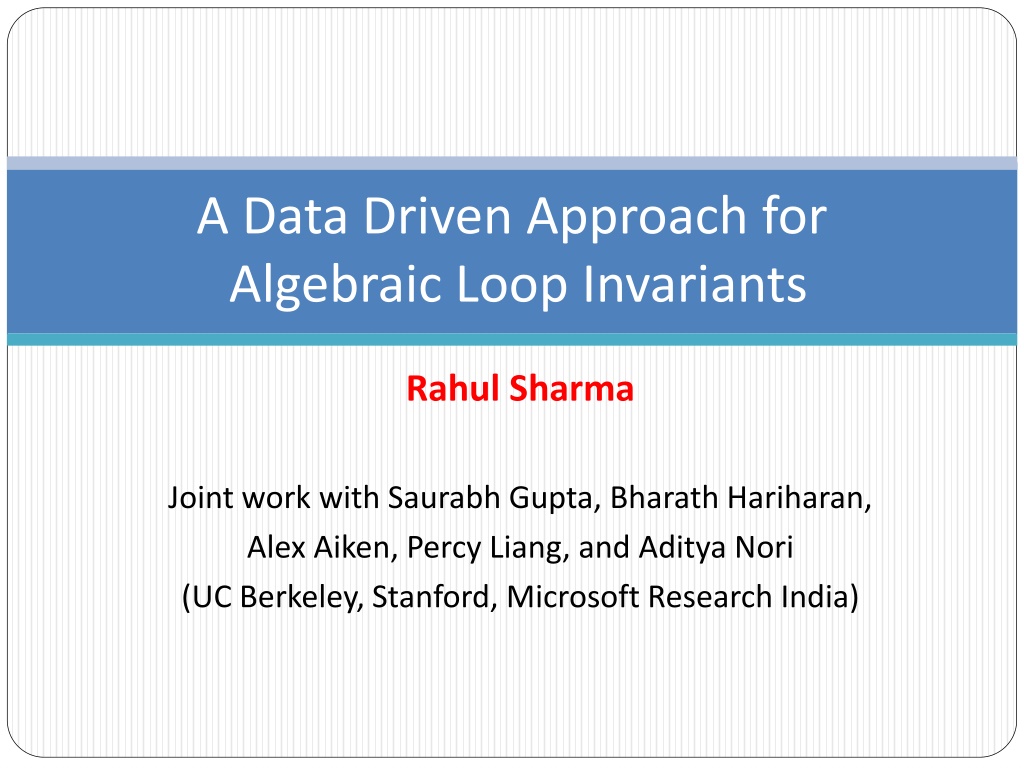 A Data Driven Approach for Algebraic Loop Invariants

Rahul Sharma

Joint work with Saurabh Gupta, Bharath Hariharan, Alex Aiken, Percy Liang, and Aditya Nori
(UC Berkeley, Stanford, Microsoft Research India)